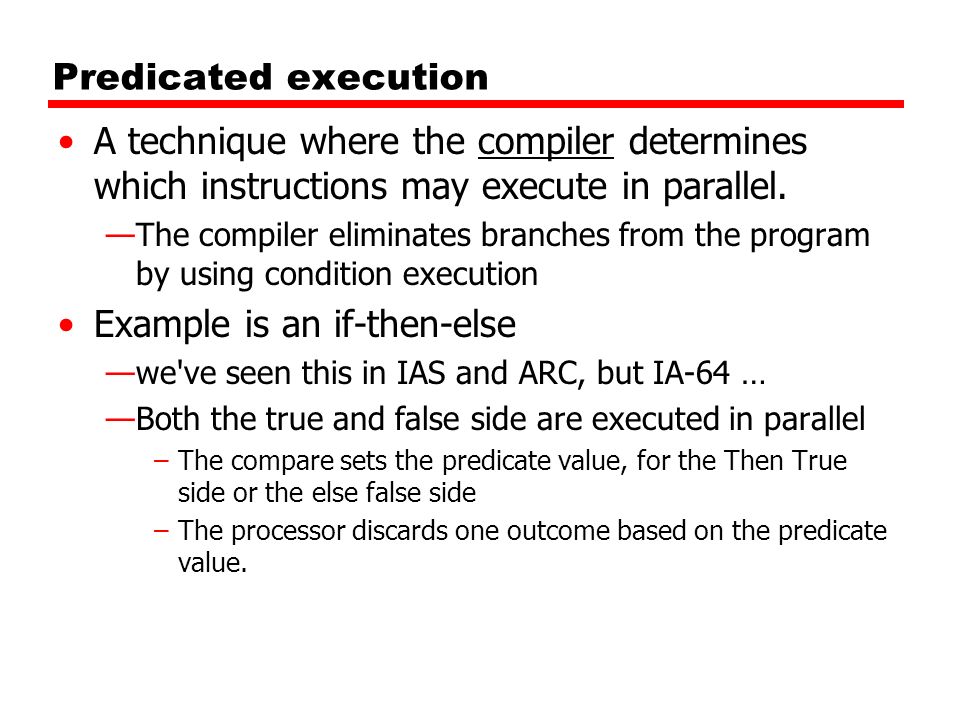 Predicated execution

• A technique where the compiler determines which instructions may execute in parallel.

—The compiler eliminates branches from the program by using condition execution

• Example is an if-then-else

—we've seen this in IAS and ARC, but IA-64 …

—Both the true and false side are executed in parallel

– The compare sets the predicate value, for the Then True side or the else false side

– The processor discards one outcome based on the predicate value.